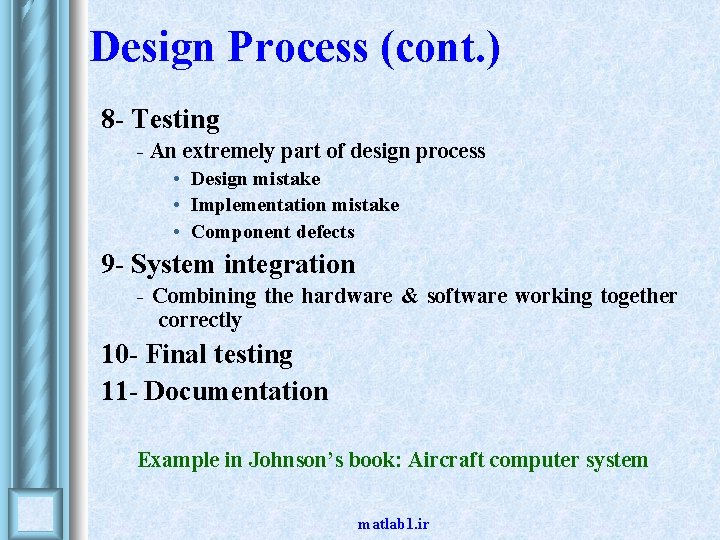 Design Process (cont.)

8- Testing

- An extremely part of design process

• Design mistake
• Implementation mistake
• Component defects

9- System integration

- Combining the hardware & software working together correctly

10- Final testing

11- Documentation

Example in Johnson's book: Aircraft computer system

matlab1.ir